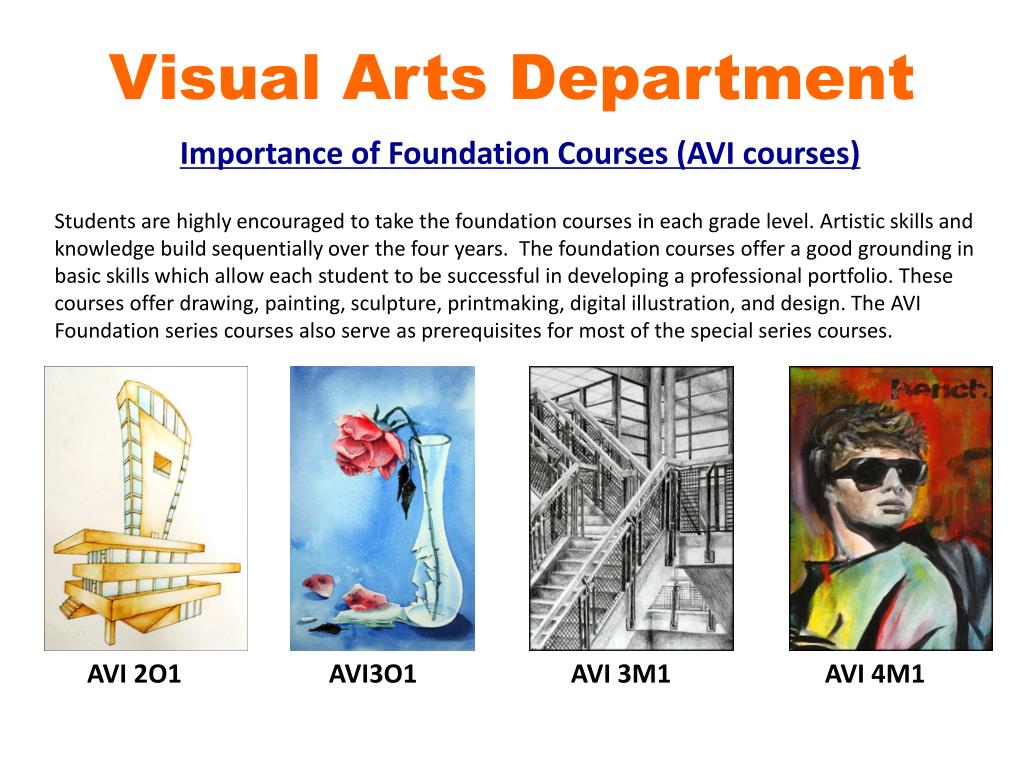 Visual Arts Department

Importance of Foundation Courses (AVI courses)

Students are highly encouraged to take the foundation courses in each grade level. Artistic skills and knowledge build sequentially over the four years. The foundation courses offer a good grounding in basic skills which allow each student to be successful in developing a professional portfolio. These courses offer drawing, painting, sculpture, printmaking, digital illustration, and design. The AVI Foundation series courses also serve as prerequisites for most of the special series courses.

bench.

AVI 2O1 AVI3O1 AVI 3M1 AVI 4M1